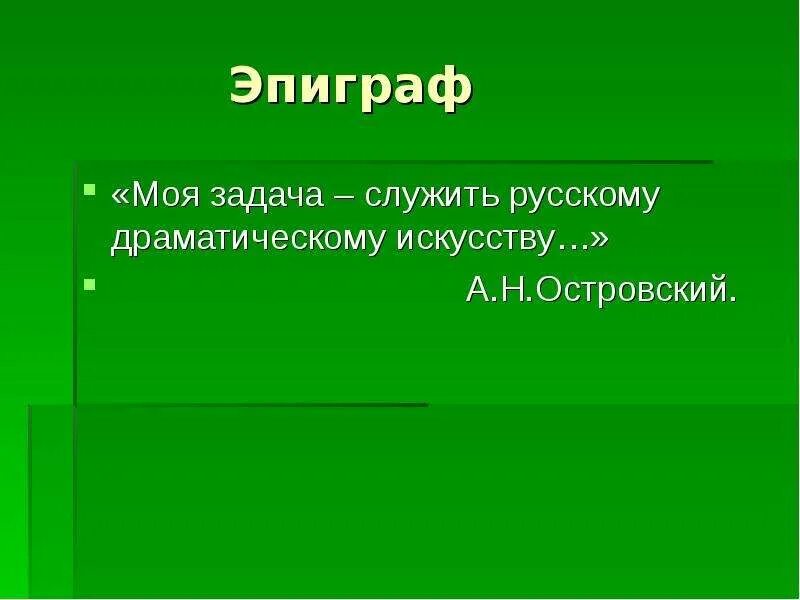 Эпиграф

«Моя задача – служить русскому драматическому искусству…»

А.Н.Островский.